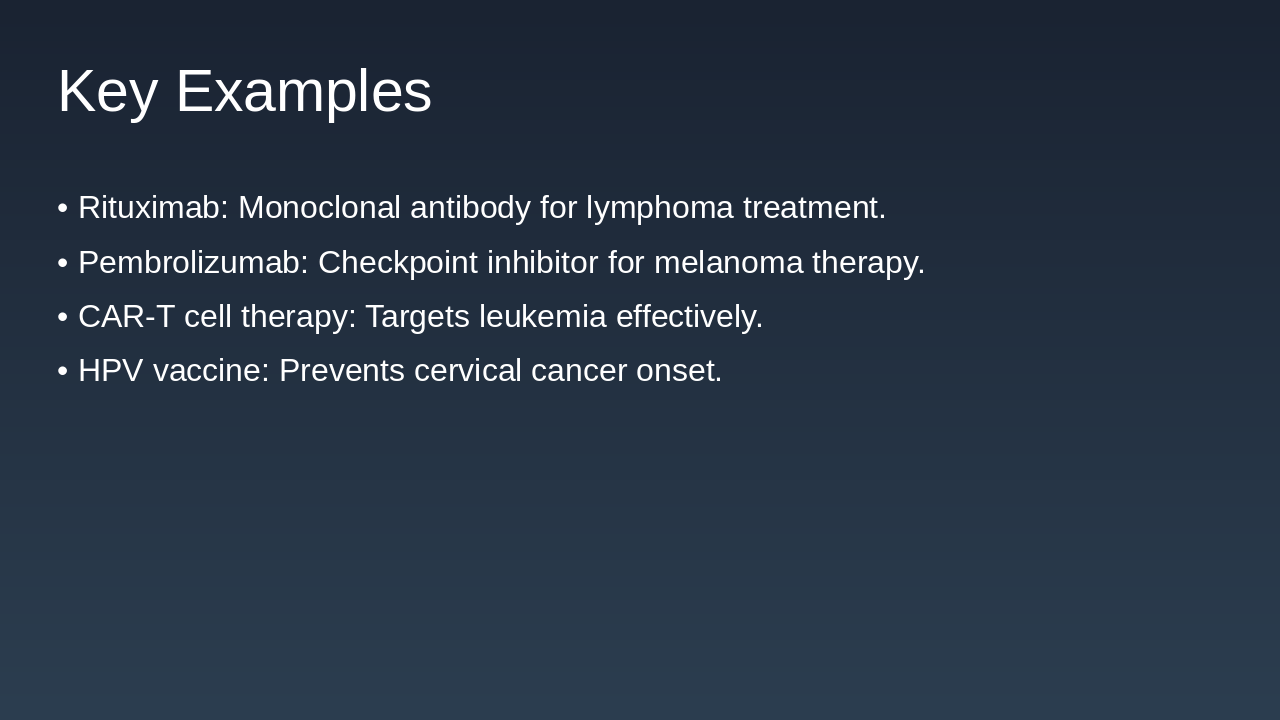 Key Examples

• Rituximab: Monoclonal antibody for lymphoma treatment.
• Pembrolizumab: Checkpoint inhibitor for melanoma therapy.
• CAR-T cell therapy: Targets leukemia effectively.
• HPV vaccine: Prevents cervical cancer onset.